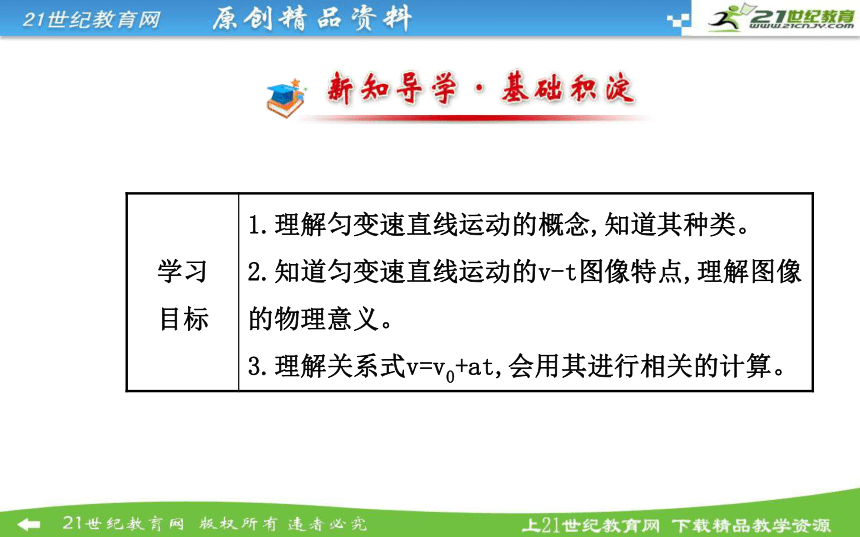 21世纪教育网 原创精品资料

21世纪教育
www.21cnjy.com

新知导学·基础积淀

| 学习目标 | 1.理解匀变速直线运动的概念,知道其种类。<br>2.知道匀变速直线运动的v-t图像特点,理解图像的物理意义。<br>3.理解关系式$v=v_0+at$,会用其进行相关的计算。 |
|---|---|

21世纪教育网 版权所有 违者必究

上21世纪教育网 下载精品教学资源